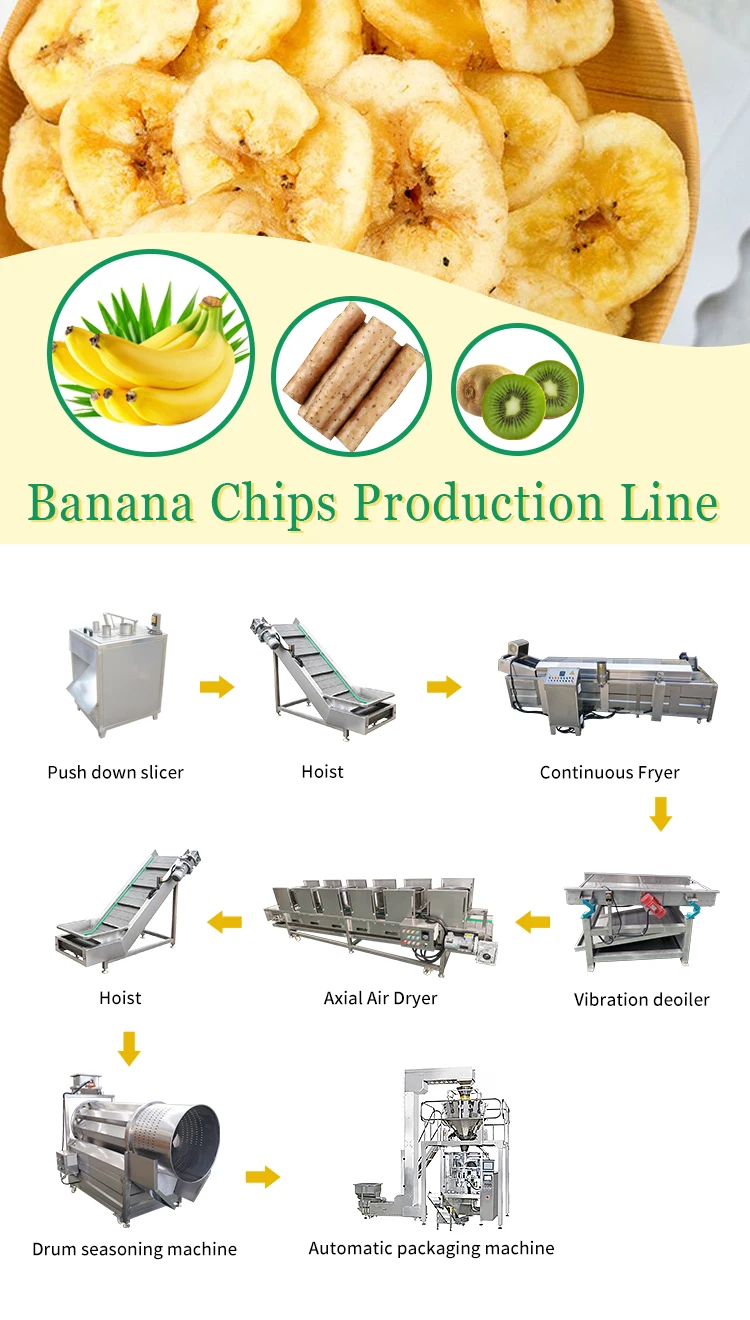 Banana Chips Production Line

Push down slicer

Hoist

Continuous Fryer

Vibration deoiler

Axial Air Dryer

Hoist

Drum seasoning machine

Automatic packaging machine